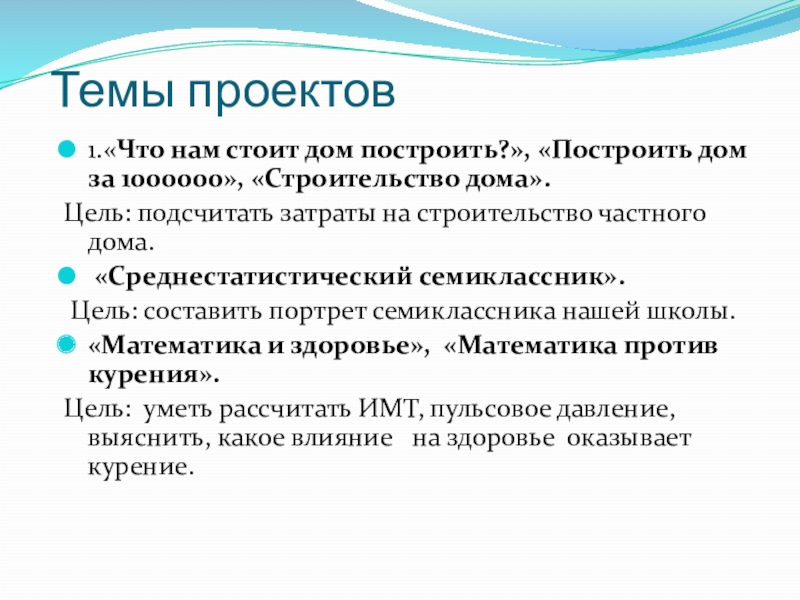 Темы проектов

1.«Что нам стоит дом построить?», «Построить дом за 1000000», «Строительство дома».

Цель: подсчитать затраты на строительство частного дома.

«Среднестатистический семиклассник».

Цель: составить портрет семиклассника нашей школы.

«Математика и здоровье», «Математика против курения».

Цель: уметь рассчитать ИМТ, пульсовое давление, выяснить, какое влияние на здоровье оказывает курение.